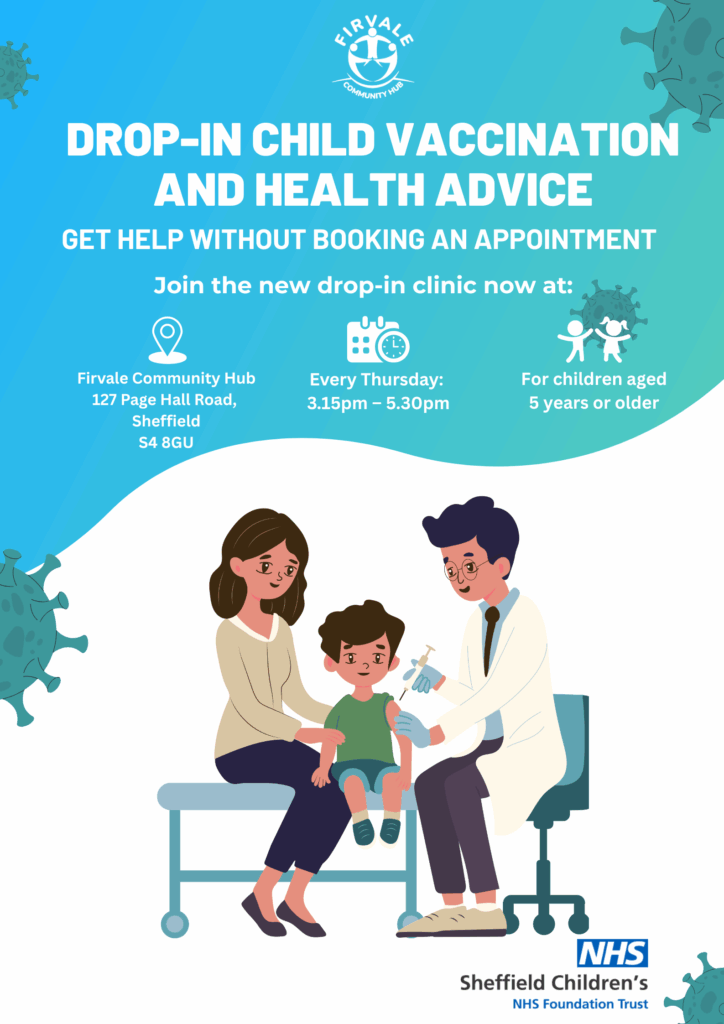 FIRVALE
COMMUNITY HUB

DROP-IN CHILD VACCINATION AND HEALTH ADVICE

GET HELP WITHOUT BOOKING AN APPOINTMENT

Join the new drop-in clinic now at:

Firvale Community Hub
127 Page Hall Road,
Sheffield
S4 8GU

Every Thursday:
3.15pm – 5.30pm

For children aged
5 years or older

NHS
Sheffield Children's
NHS Foundation Trust